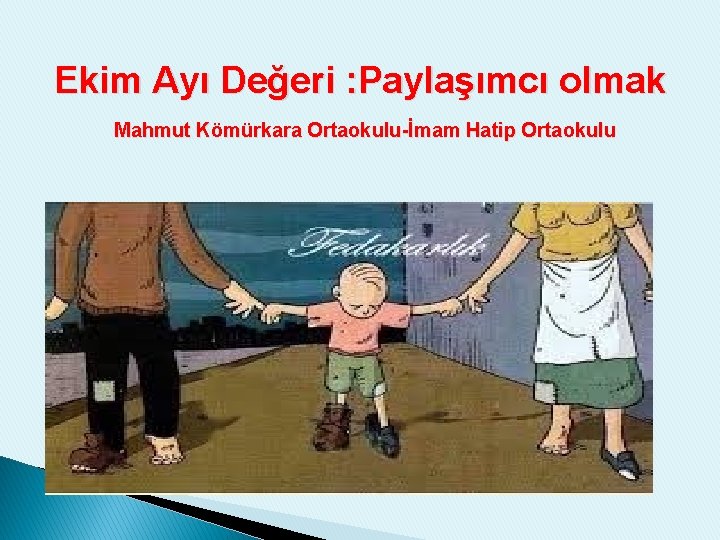 Ekim Ayı Değeri :Paylaşımcı olmak

Mahmut Kömürkara Ortaokulu-İmam Hatip Ortaokulu

Fedakarlık